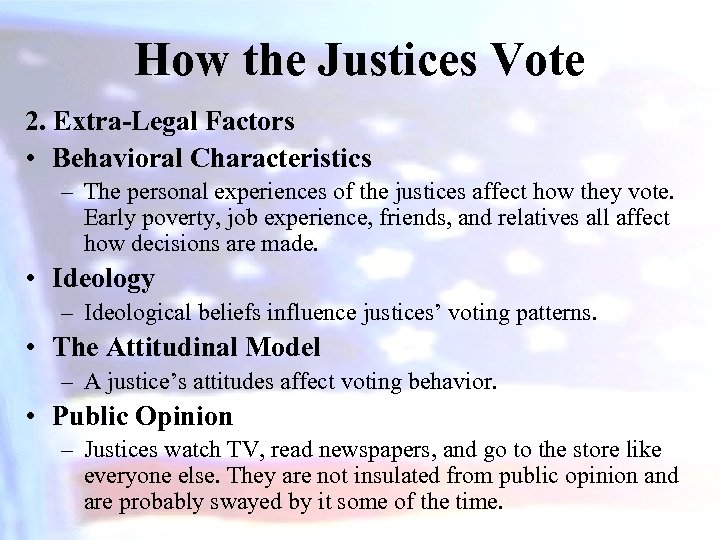 How the Justices Vote

2. Extra-Legal Factors

• Behavioral Characteristics

– The personal experiences of the justices affect how they vote. Early poverty, job experience, friends, and relatives all affect how decisions are made.

• Ideology

– Ideological beliefs influence justices' voting patterns.

• The Attitudinal Model

– A justice's attitudes affect voting behavior.

• Public Opinion

– Justices watch TV, read newspapers, and go to the store like everyone else. They are not insulated from public opinion and are probably swayed by it some of the time.